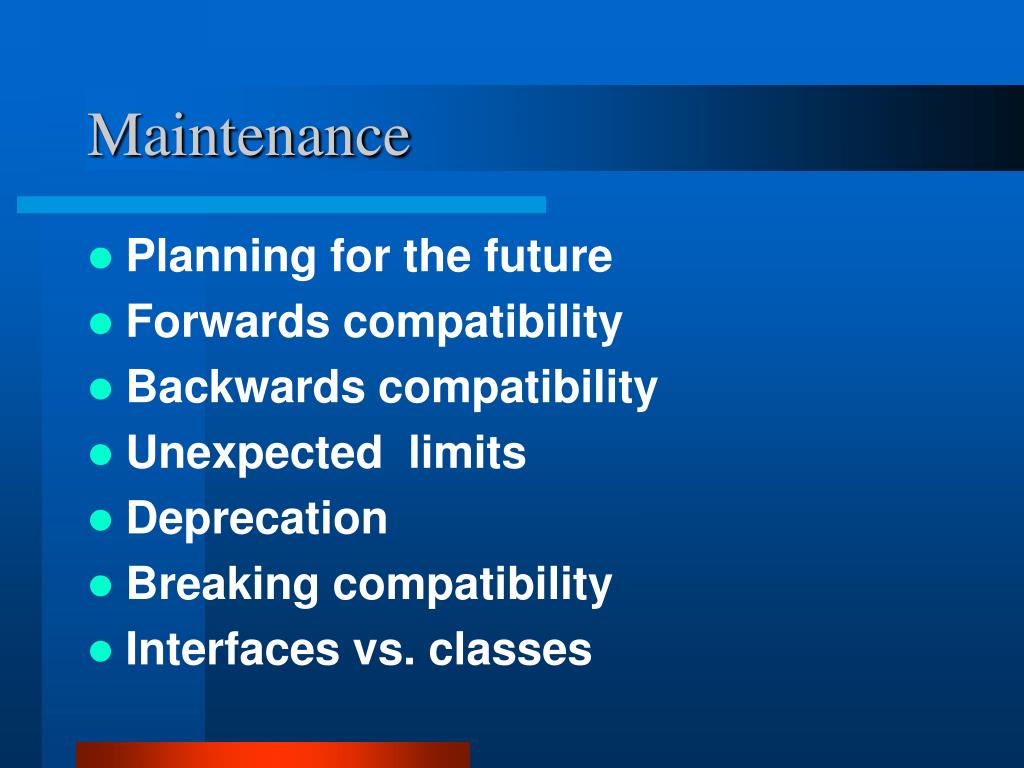 Maintenance

- Planning for the future
- Forwards compatibility
- Backwards compatibility
- Unexpected limits
- Deprecation
- Breaking compatibility
- Interfaces vs. classes